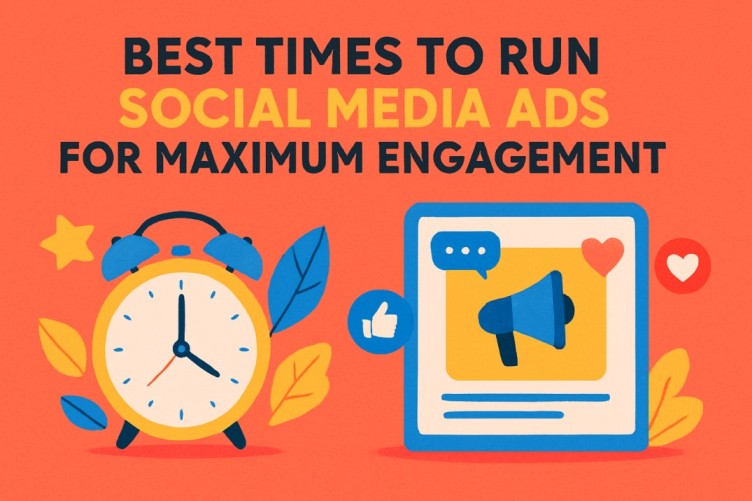 BEST TIMES TO RUN
SOCIAL MEDIA ADS
FOR MAXIMUM ENGAGEMENT